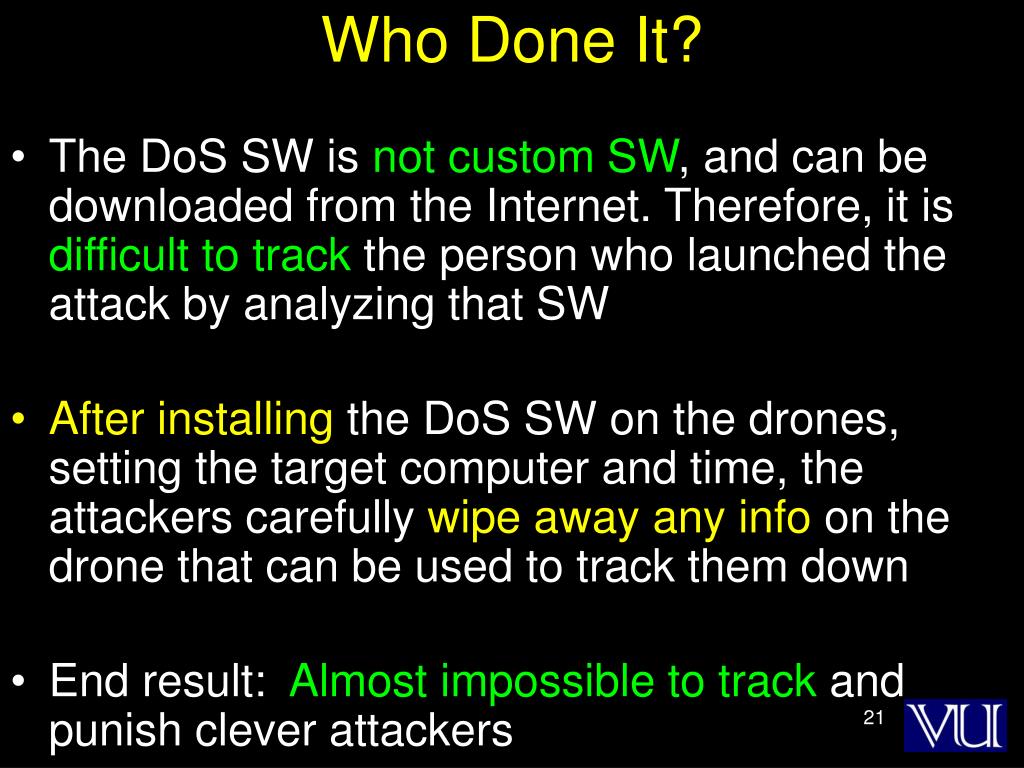 Who Done It?

• The DoS SW is not custom SW, and can be downloaded from the Internet. Therefore, it is difficult to track the person who launched the attack by analyzing that SW

• After installing the DoS SW on the drones, setting the target computer and time, the attackers carefully wipe away any info on the drone that can be used to track them down

• End result: Almost impossible to track and punish clever attackers

21

VU